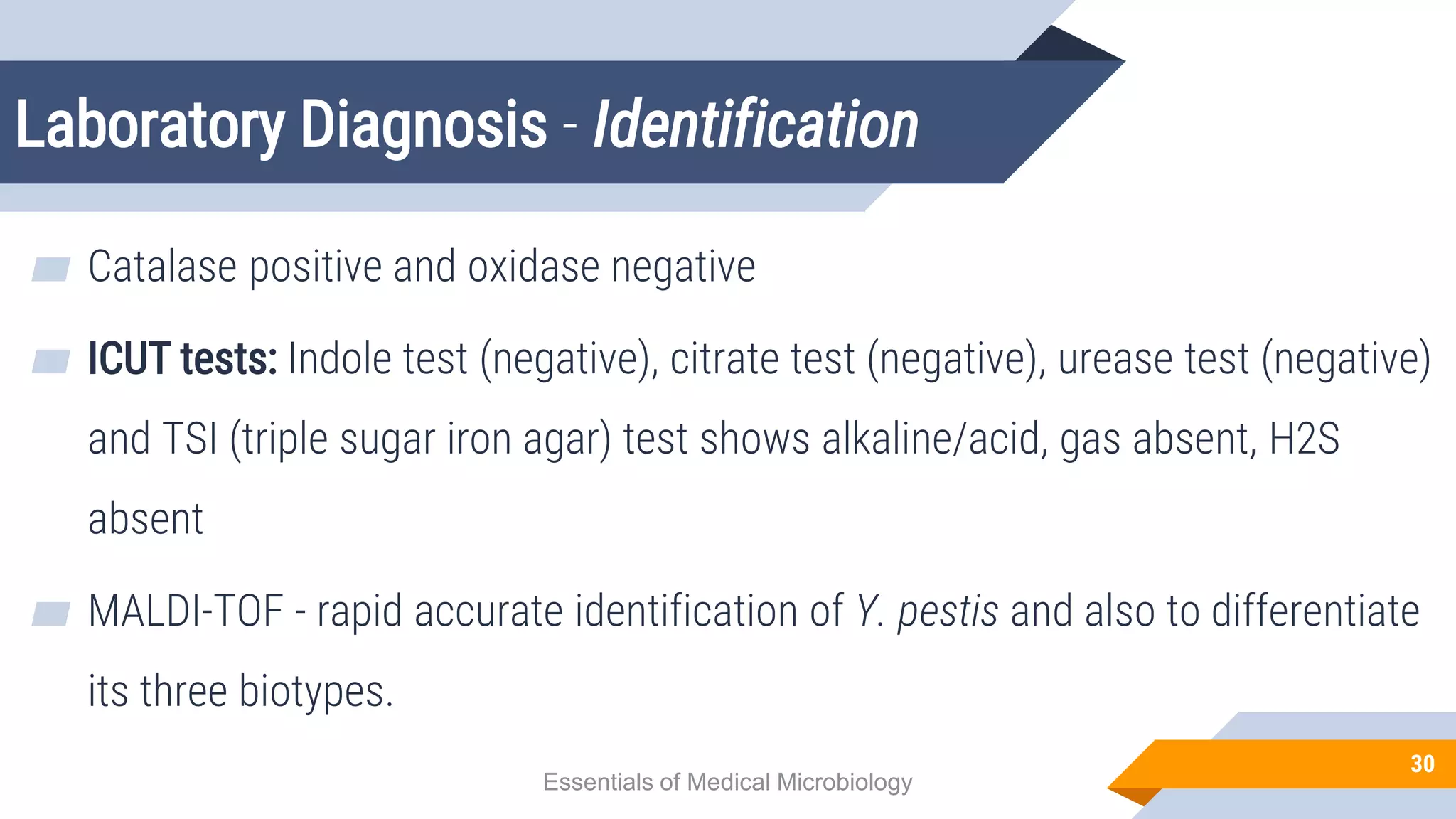 Laboratory Diagnosis - Identification

Catalase positive and oxidase negative

ICUT tests: Indole test (negative), citrate test (negative), urease test (negative) and TSI (triple sugar iron agar) test shows alkaline/acid, gas absent, H2S absent

MALDI-TOF - rapid accurate identification of Y. pestis and also to differentiate its three biotypes.

Essentials of Medical Microbiology

30